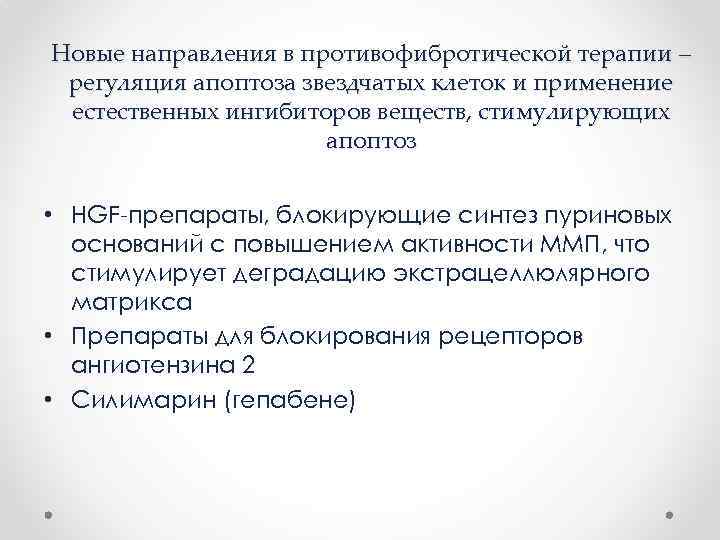 Новые направления в противофибротической терапии – регуляция апоптоза звездчатых клеток и применение естественных ингибиторов веществ, стимулирующих апоптоз

• HGF-препараты, блокирующие синтез пуриновых оснований с повышением активности ММП, что стимулирует деградацию экстрацеллюлярного матрикса
• Препараты для блокирования рецепторов ангиотензина 2
• Силимарин (гепабене)